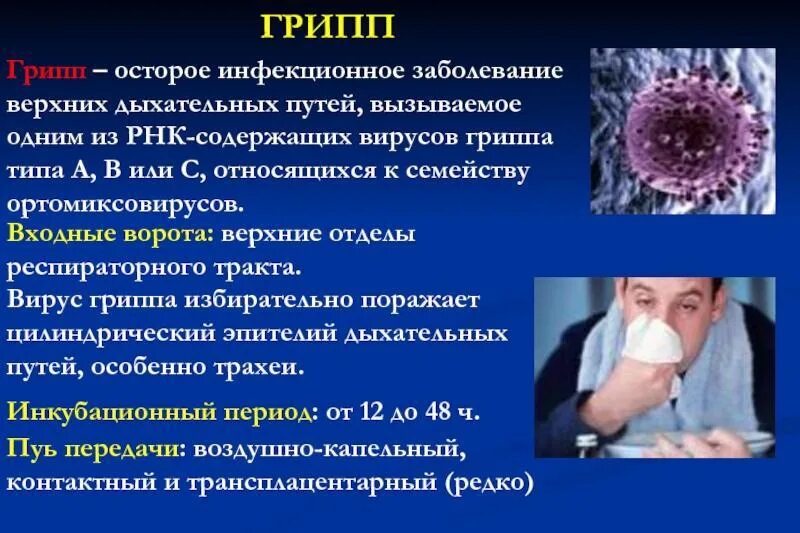 ГРИПП

Грипп – осторое инфекционное заболевание верхних дыхательных путей, вызываемое одним из РНК-содержащих вирусов гриппа типа А, В или С, относящихся к семейству ортомиксовирусов.

Входные ворота: верхние отделы респираторного тракта.

Вирус гриппа избирательно поражает цилиндрический эпителий дыхательных путей, особенно трахеи.

Инкубационный период: от 12 до 48 ч.

Пуь передачи: воздушно-капельный, контактный и трансплацентарный (редко)